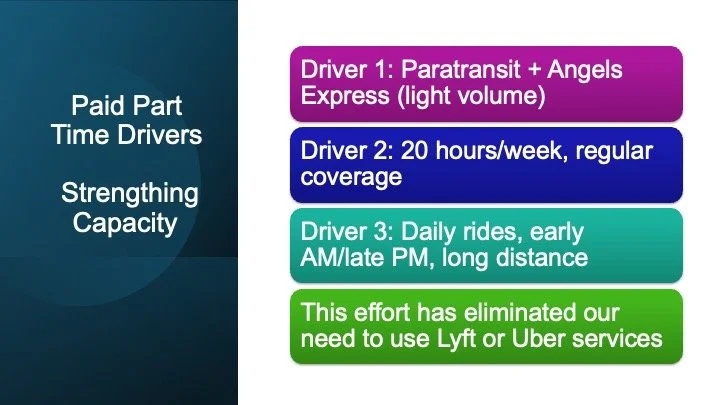 Paid Part Time Drivers

Strengthing Capacity

Driver 1: Paratransit + Angels Express (light volume)

Driver 2: 20 hours/week, regular coverage

Driver 3: Daily rides, early AM/late PM, long distance

This effort has eliminated our need to use Lyft or Uber services